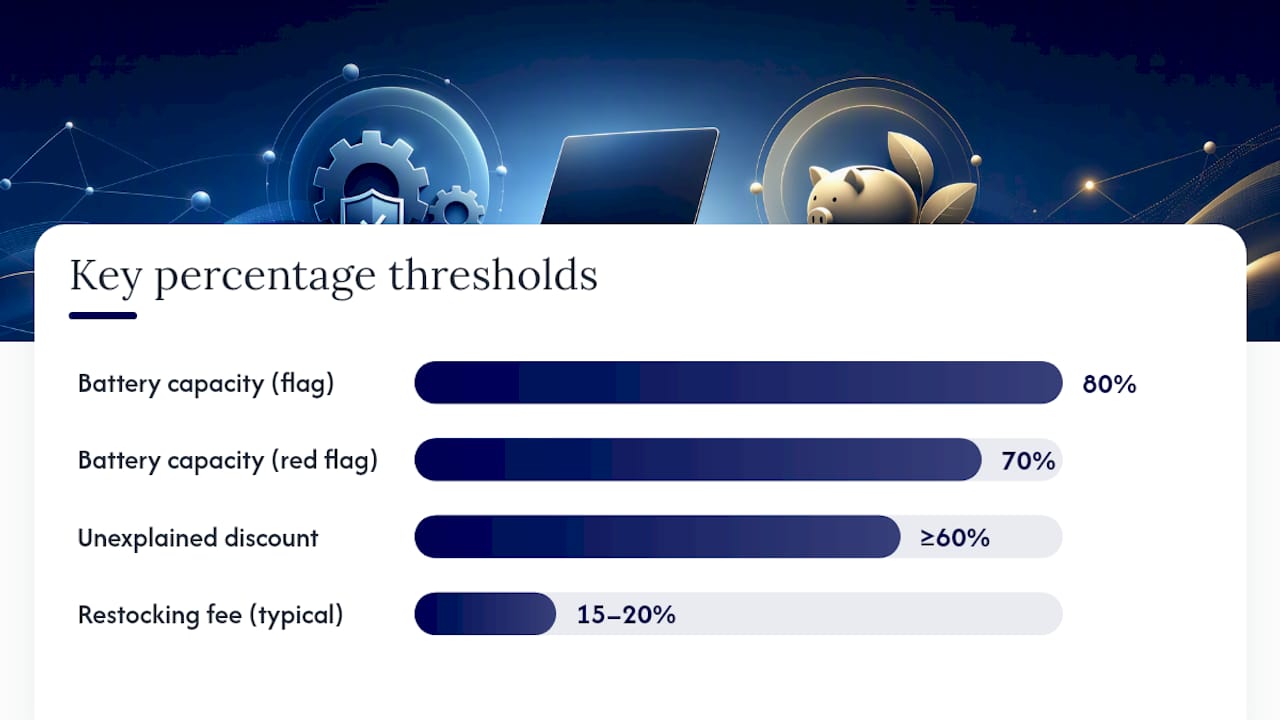 Key percentage thresholds

Battery capacity (flag) 80%

Battery capacity (red flag) 70%

Unexplained discount ≥60%

Restocking fee (typical) 15–20%